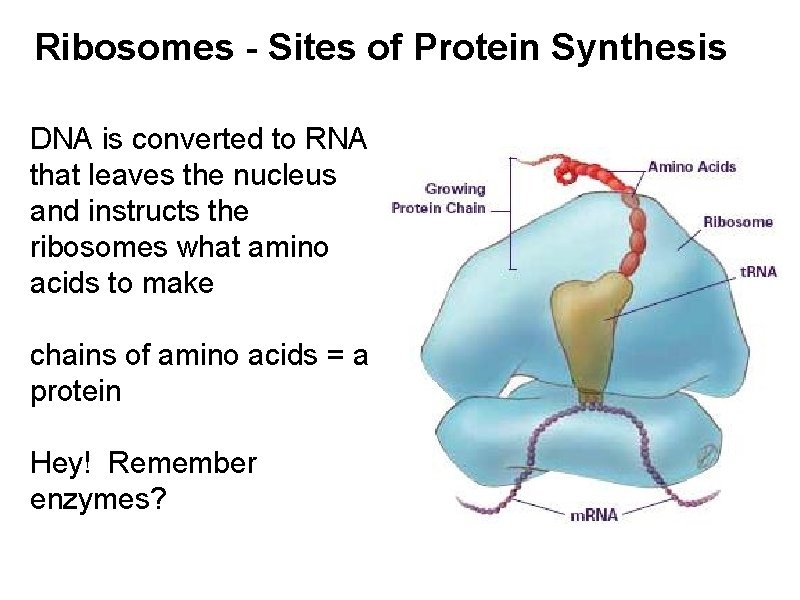 Ribosomes - Sites of Protein Synthesis

DNA is converted to RNA that leaves the nucleus and instructs the ribosomes what amino acids to make

chains of amino acids = a protein

Hey! Remember enzymes?

Growing Protein Chain

Amino Acids

Ribosome

tRNA

mRNA